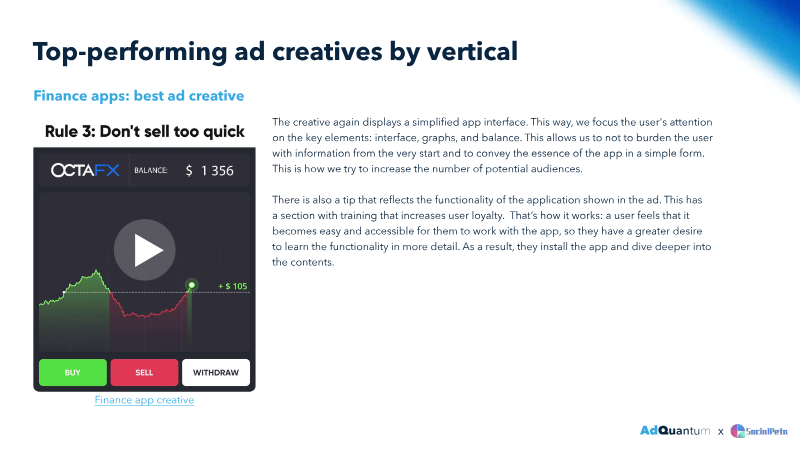 Top-performing ad creatives by vertical

Finance apps: best ad creative

Rule 3: Don't sell too quick

OCTAFX BALANCE: $ 1 356

+ $ 105

BUY SELL WITHDRAW

Finance app creative

The creative again displays a simplified app interface. This way, we focus the user's attention on the key elements: interface, graphs, and balance. This allows us to not to burden the user with information from the very start and to convey the essence of the app in a simple form. This is how we try to increase the number of potential audiences.

There is also a tip that reflects the functionality of the application shown in the ad. This has a section with training that increases user loyalty. That's how it works: a user feels that it becomes easy and accessible for them to work with the app, so they have a greater desire to learn the functionality in more detail. As a result, they install the app and dive deeper into the contents.

AdQuantum x SocialPeta